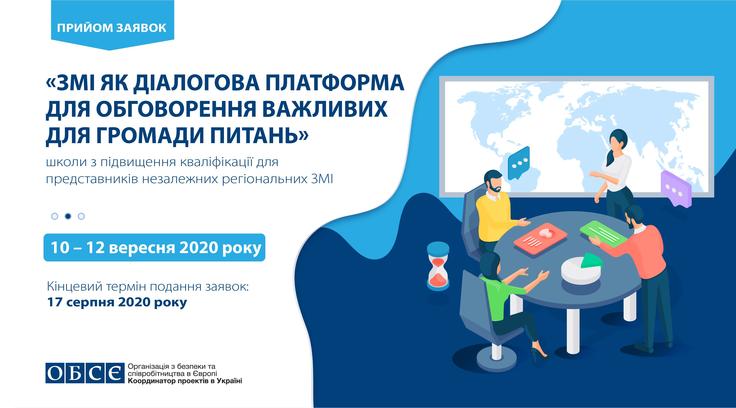 ПРИЙОМ ЗАЯВОК

«ЗМІ ЯК ДІАЛОГОВА ПЛАТФОРМА ДЛЯ ОБГОВОРЕННЯ ВАЖЛИВИХ ДЛЯ ГРОМАДИ ПИТАНЬ»

школи з підвищення кваліфікації для представників незалежних регіональних ЗМІ

10 – 12 вересня 2020 року

Кінцевий термін подання заявок:
17 серпня 2020 року

ОБСЄ

Організація з безпеки та співробітництва в Європі
Координатор проектів в Україні